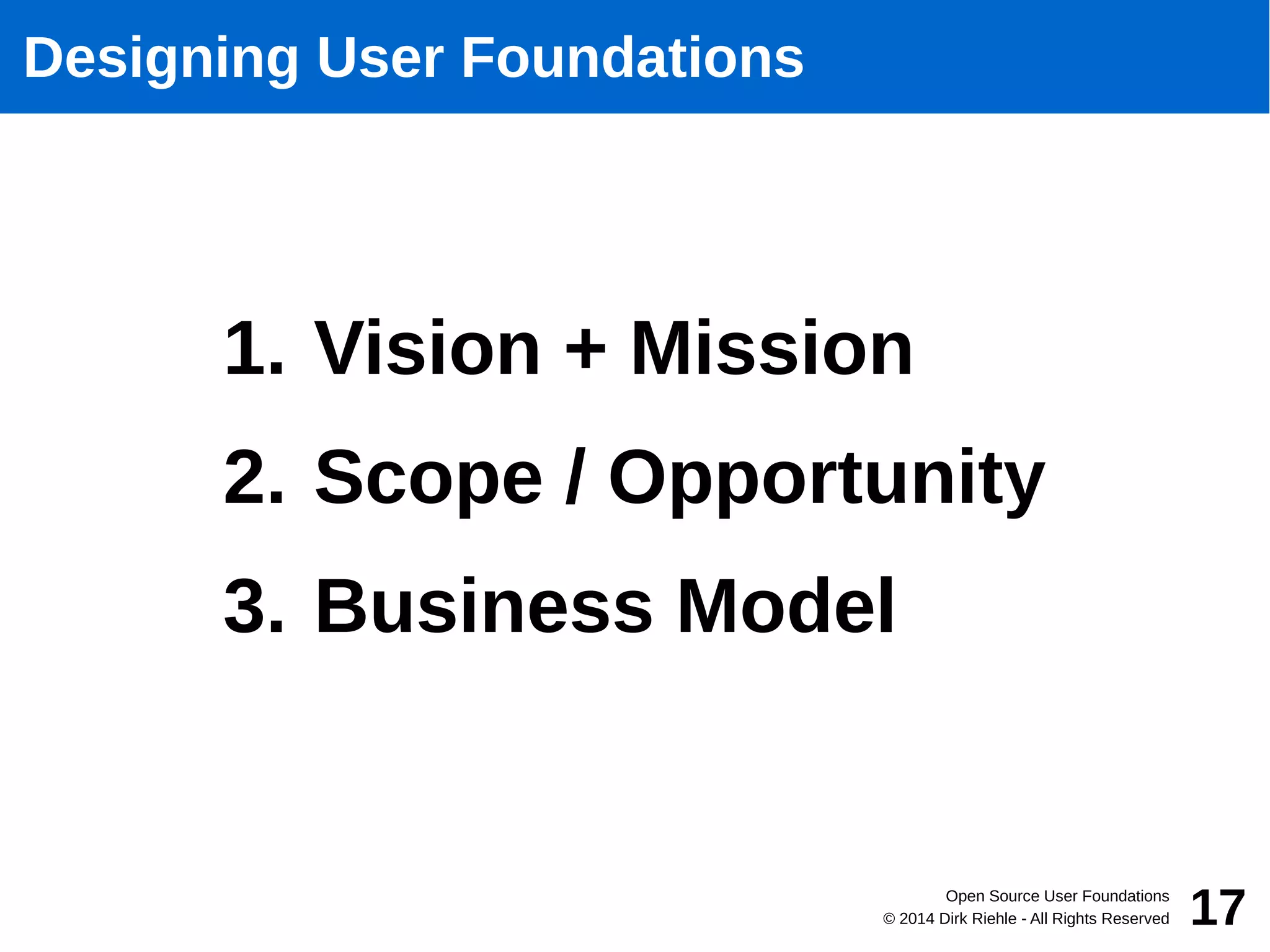 Designing User Foundations

1. Vision + Mission
2. Scope / Opportunity
3. Business Model

Open Source User Foundations
© 2014 Dirk Riehle - All Rights Reserved
17